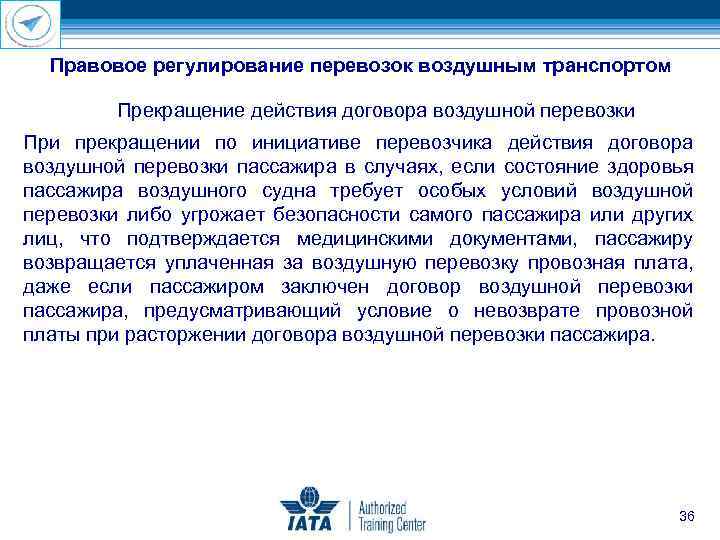 Правовое регулирование перевозок воздушным транспортом

Прекращение действия договора воздушной перевозки

При прекращении по инициативе перевозчика действия договора воздушной перевозки пассажира в случаях, если состояние здоровья пассажира воздушного судна требует особых условий воздушной перевозки либо угрожает безопасности самого пассажира или других лиц, что подтверждается медицинскими документами, пассажиру возвращается уплаченная за воздушную перевозку провозная плата, даже если пассажиром заключен договор воздушной перевозки пассажира, предусматривающий условие о невозврате провозной платы при расторжении договора воздушной перевозки пассажира.

IATA Authorized Training Center

36